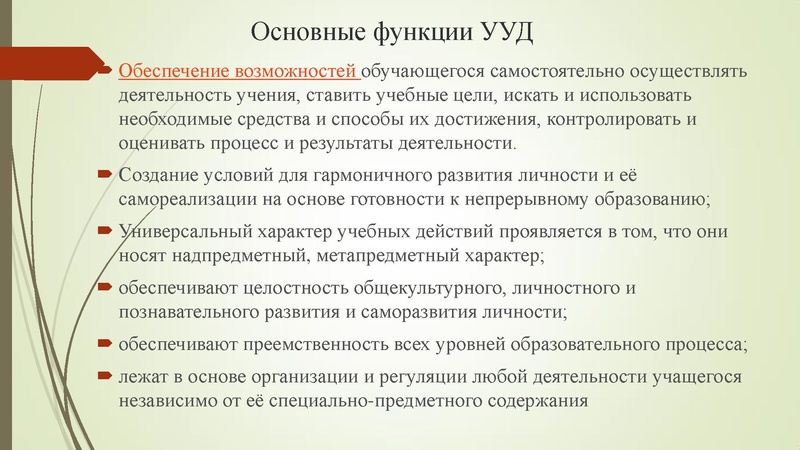 Основные функции УУД

Обеспечение возможностей обучающегося самостоятельно осуществлять деятельность учения, ставить учебные цели, искать и использовать необходимые средства и способы их достижения, контролировать и оценивать процесс и результаты деятельности.

Создание условий для гармоничного развития личности и её самореализации на основе готовности к непрерывному образованию;

Универсальный характер учебных действий проявляется в том, что они носят надпредметный, метапредметный характер;

обеспечивают целостность общекультурного, личностного и познавательного развития и саморазвития личности;

обеспечивают преемственность всех уровней образовательного процесса;

лежат в основе организации и регуляции любой деятельности учащегося независимо от её специально-предметного содержания